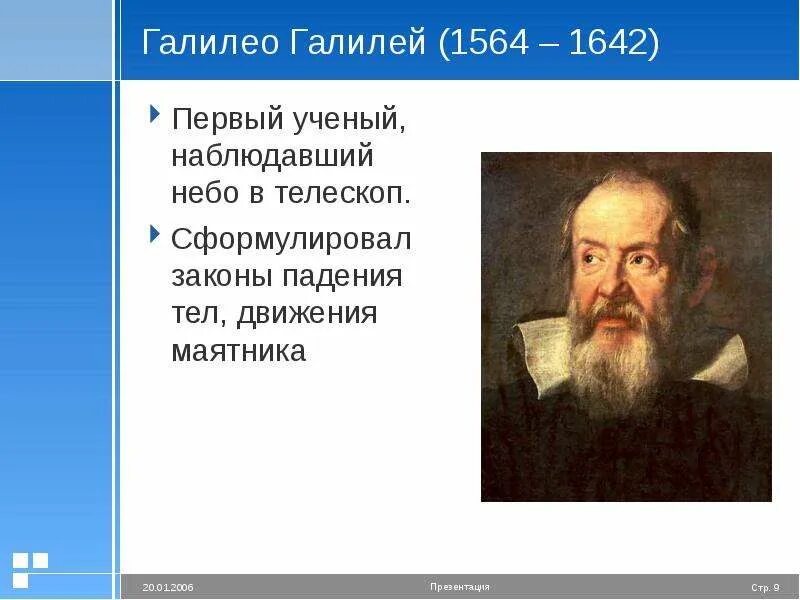 Галилео Галилей (1564 – 1642)

Первый ученый, наблюдавший небо в телескоп.

Сформулировал законы падения тел, движения маятника

20.01.2006

Презентация

Стр. 9